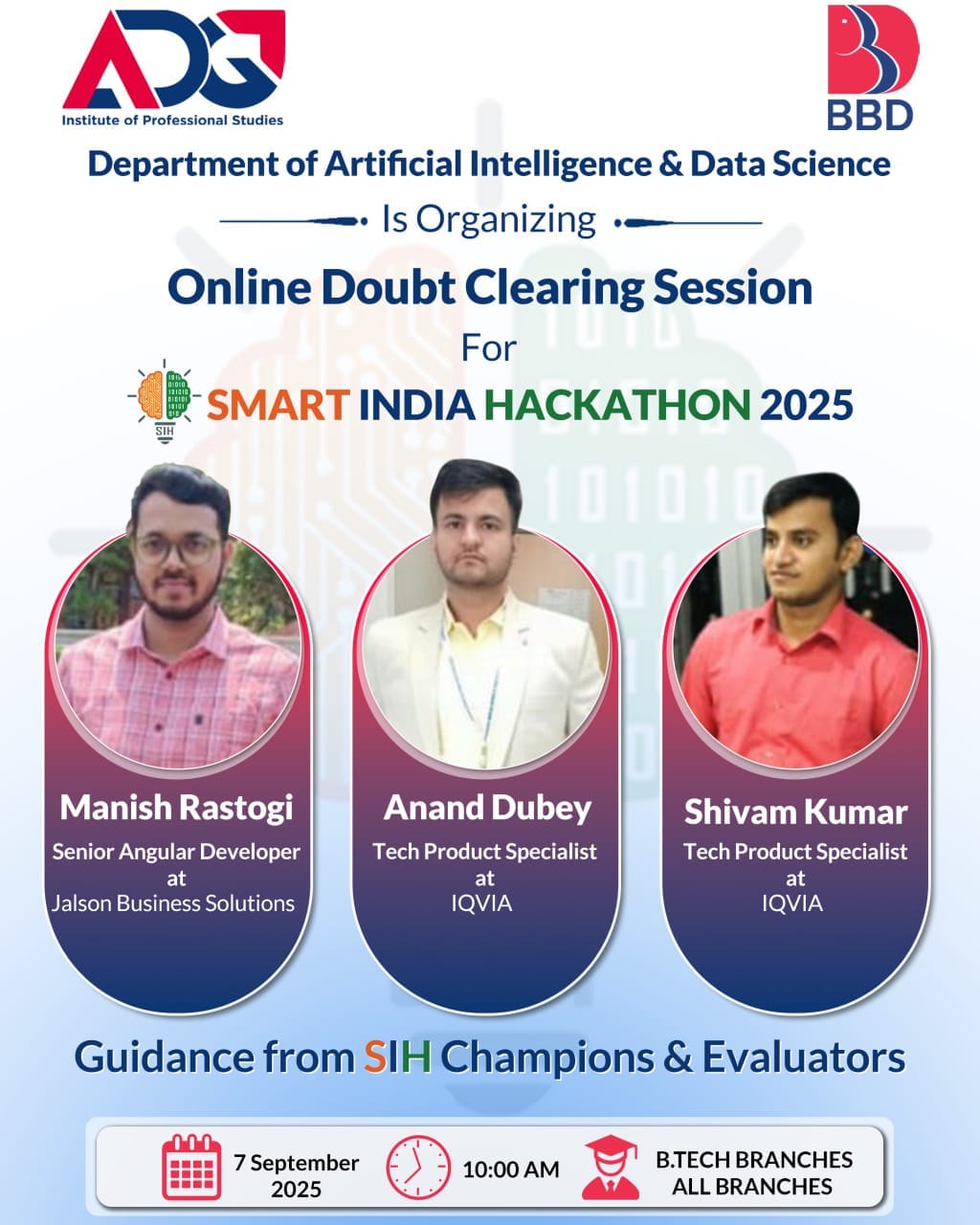 ADG
Institute of Professional Studies

BBD

Department of Artificial Intelligence & Data Science

Is Organizing

Online Doubt Clearing Session

For

SIH

SMART INDIA HACKATHON 2025

Manish Rastogi
Senior Angular Developer at Jalson Business Solutions

Anand Dubey
Tech Product Specialist at IQVIA

Shivam Kumar
Tech Product Specialist at IQVIA

Guidance from SIH Champions & Evaluators

7 September 2025

10:00 AM

B.TECH BRANCHES
ALL BRANCHES